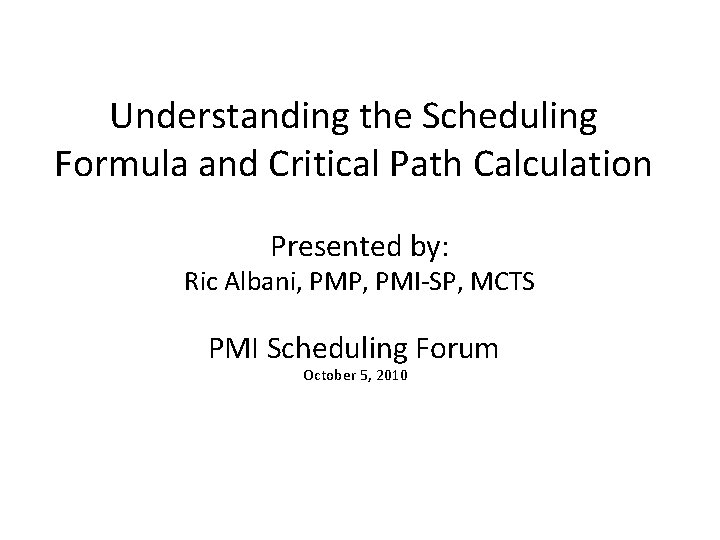 Understanding the Scheduling Formula and Critical Path Calculation

Presented by:
Ric Albani, PMP, PMI-SP, MCTS

PMI Scheduling Forum
October 5, 2010